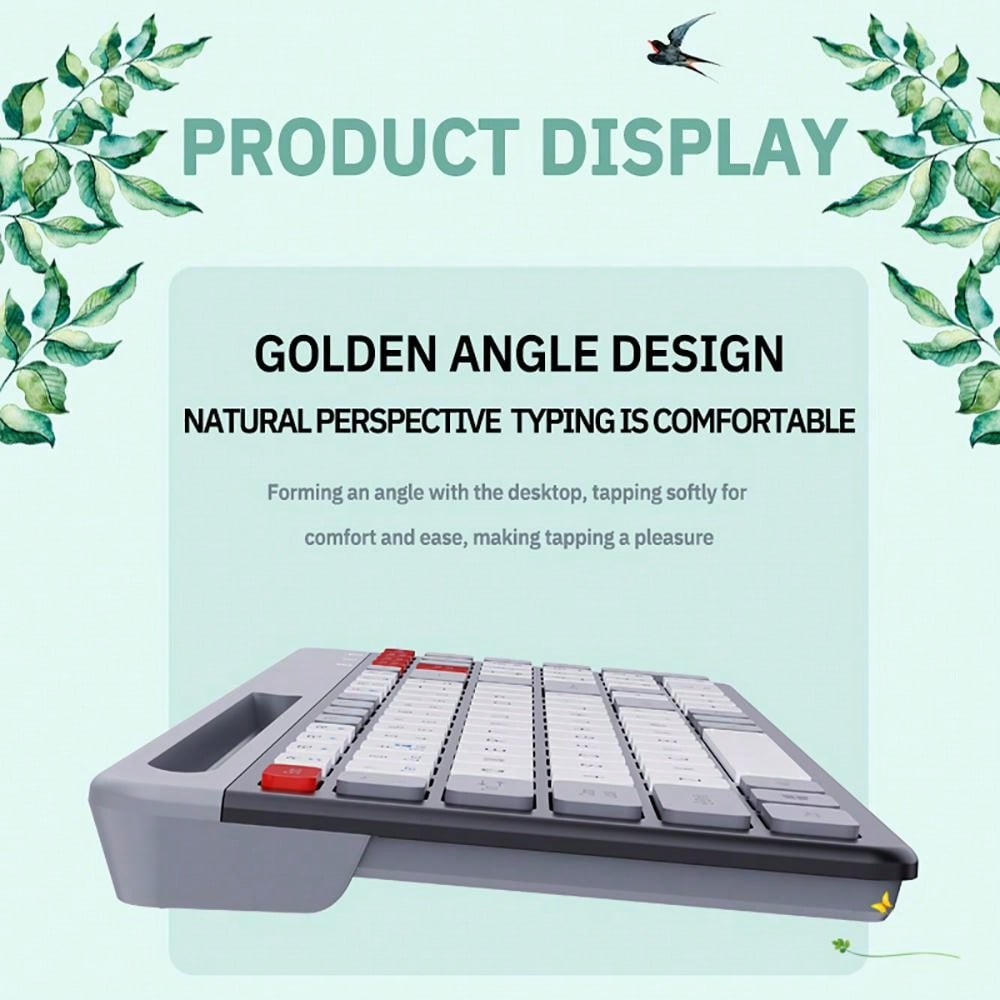 PRODUCT DISPLAY

GOLDEN ANGLE DESIGN

NATURAL PERSPECTIVE TYPING IS COMFORTABLE

Forming an angle with the desktop, tapping softly for comfort and ease, making tapping a pleasure